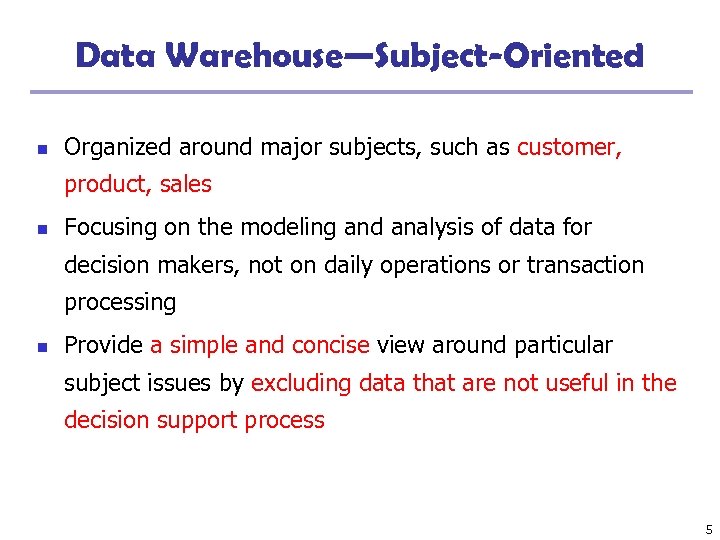 Data Warehouse—Subject-Oriented

- Organized around major subjects, such as customer, product, sales
- Focusing on the modeling and analysis of data for decision makers, not on daily operations or transaction processing
- Provide a simple and concise view around particular subject issues by excluding data that are not useful in the decision support process

5